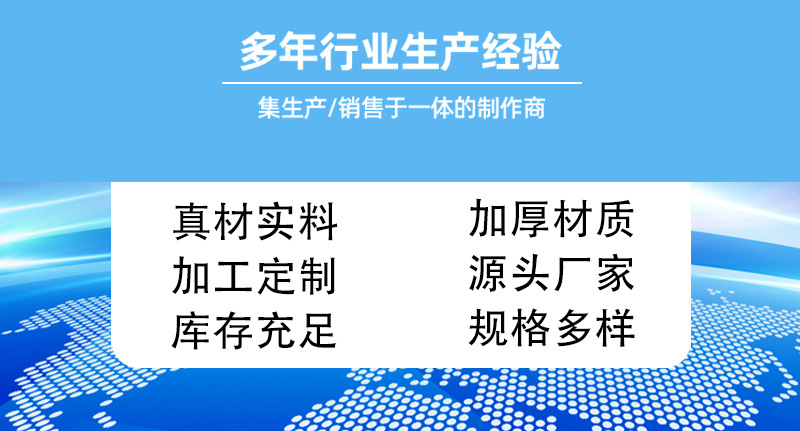 多年行业生产经验

集生产/销售于一体的制作商

真材实料
加工定制
库存充足

加厚材质
源头厂家
规格多样